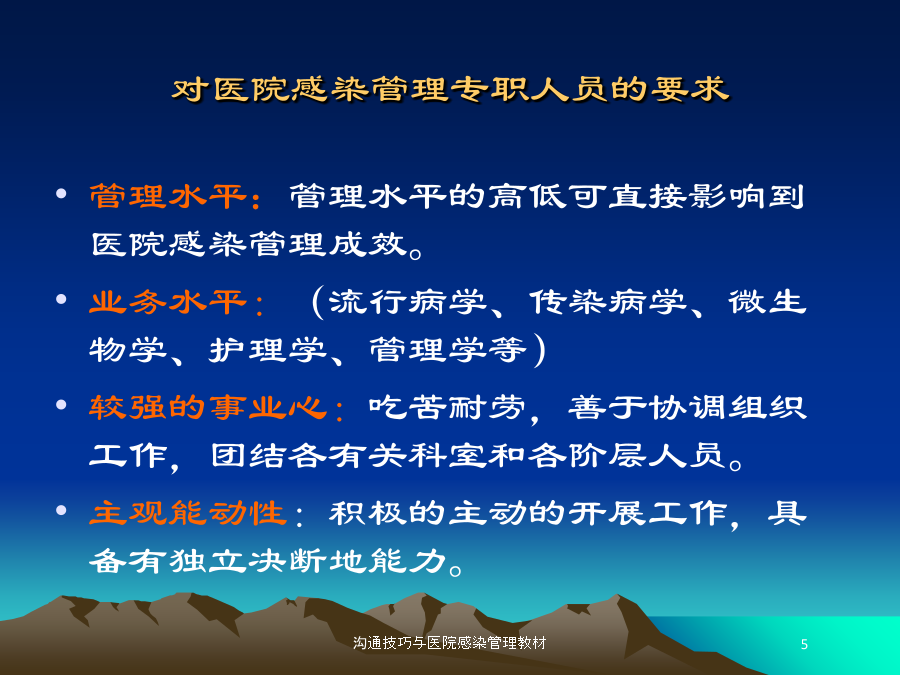 对医院感染管理专职人员的要求

• 管理水平：管理水平的高低可直接影响到医院感染管理成效。

• 业务水平：（流行病学、传染病学、微生物学、护理学、管理学等）

• 较强的事业心：吃苦耐劳，善于协调组织工作，团结各有关科室和各阶层人员。

• 主观能动性：积极的主动的开展工作，具备有独立决断地能力。

沟通技巧与医院感染管理教材

5